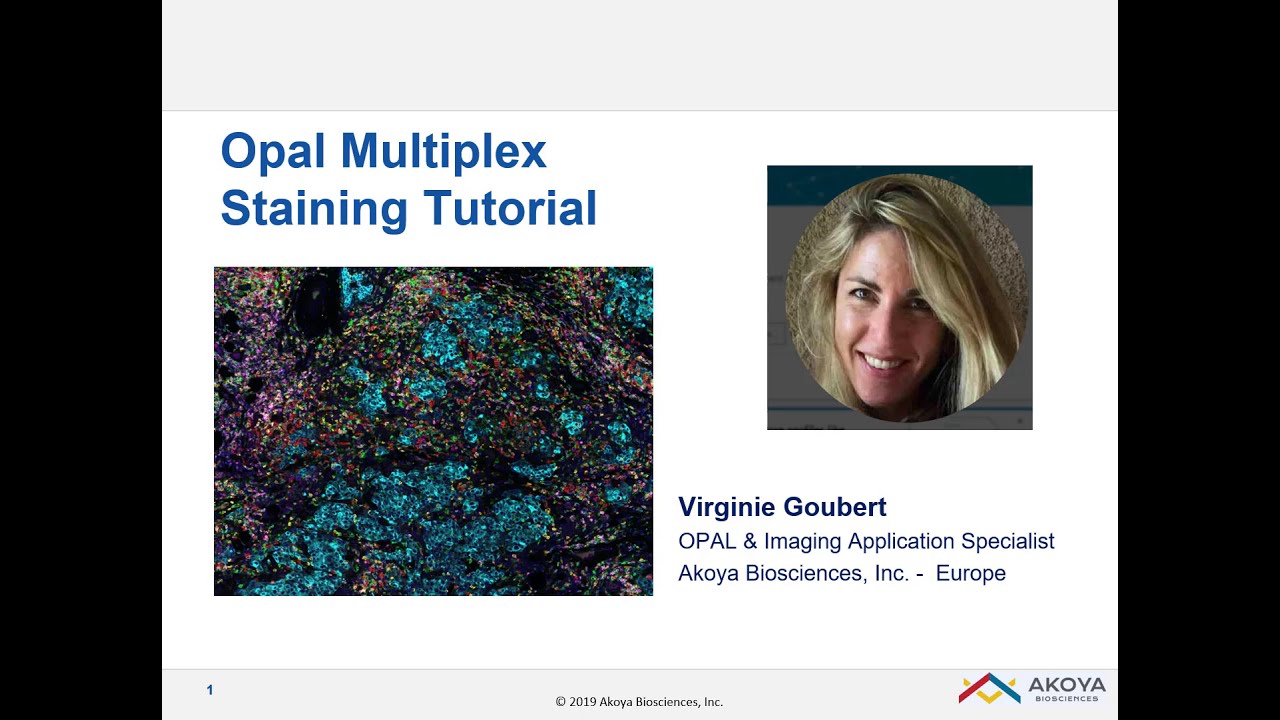 Opal Multiplex Staining Tutorial

Virginie Goubert
OPAL & Imaging Application Specialist
Akoya Biosciences, Inc. - Europe

1

© 2019 Akoya Biosciences, Inc.

AKOYA
BIOSCIENCES